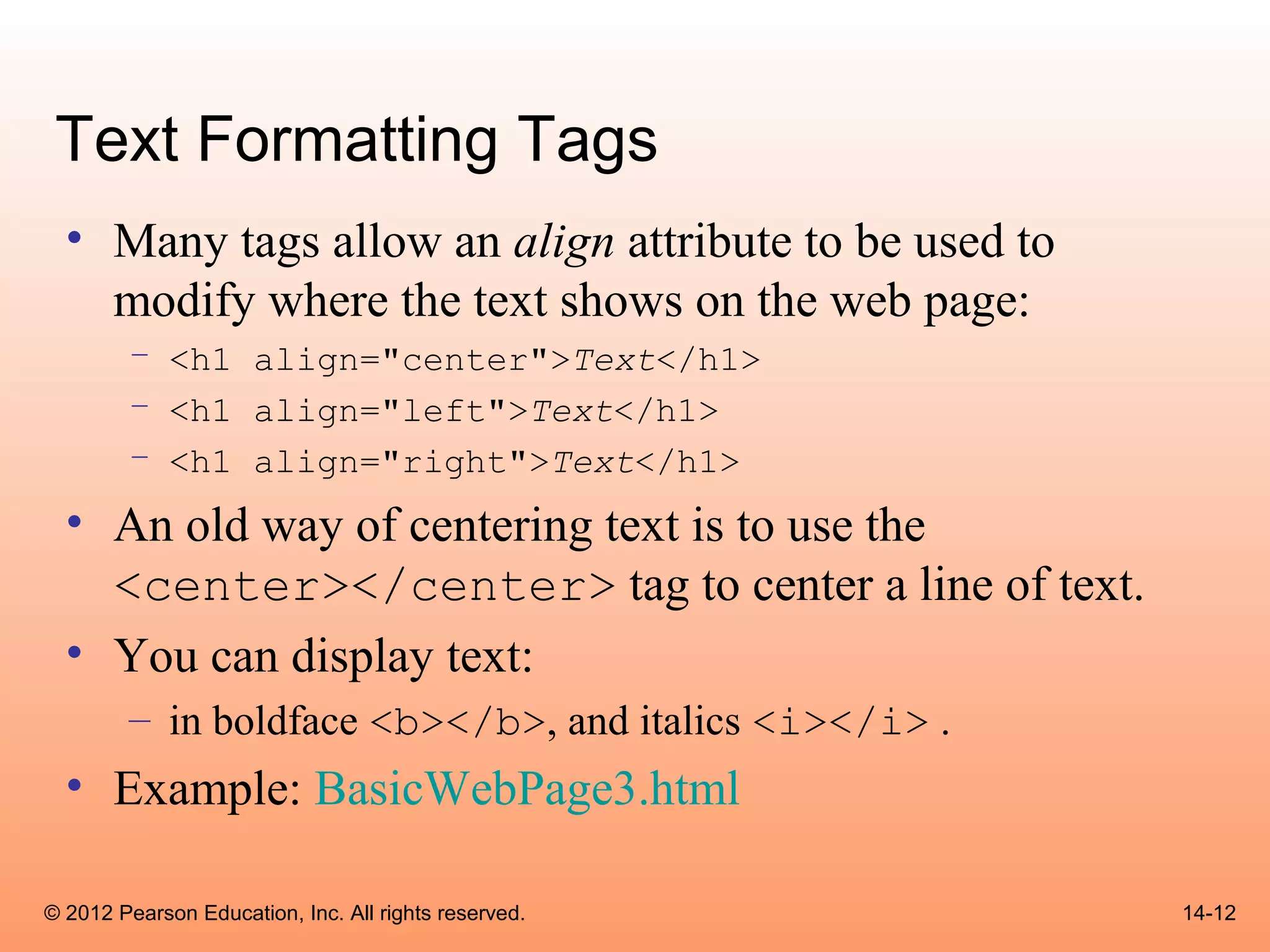 Text Formatting Tags

• Many tags allow an align attribute to be used to modify where the text shows on the web page:
– <h1 align="center">Text</h1>
– <h1 align="left">Text</h1>
– <h1 align="right">Text</h1>

• An old way of centering text is to use the <center></center> tag to center a line of text.

• You can display text:
– in boldface <b></b>, and italics <i></i> .

• Example: BasicWebPage3.html

© 2012 Pearson Education, Inc. All rights reserved.

14-12